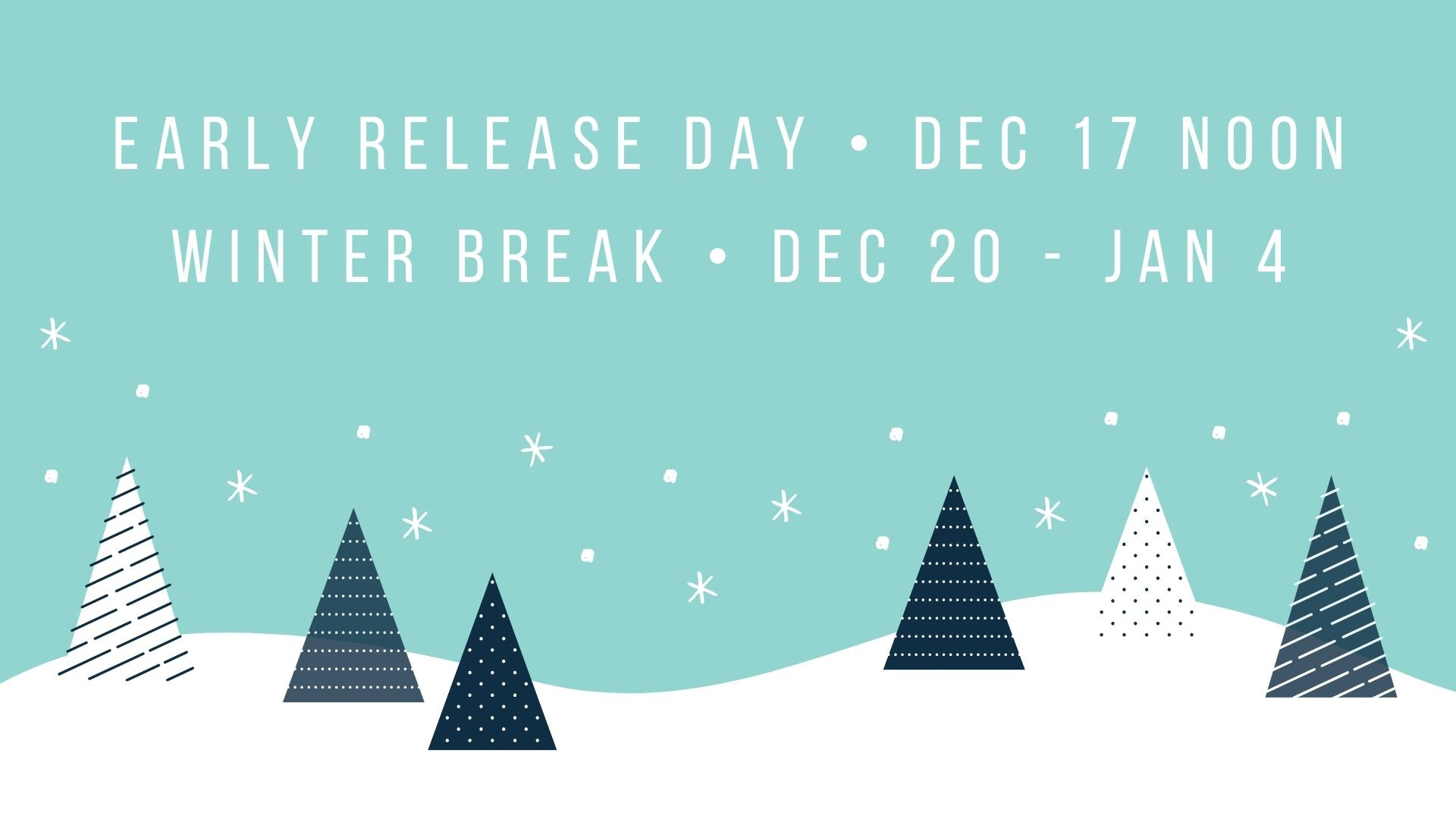 EARLY RELEASE DAY • DEC 17 NOON
WINTER BREAK • DEC 20 - JAN 4